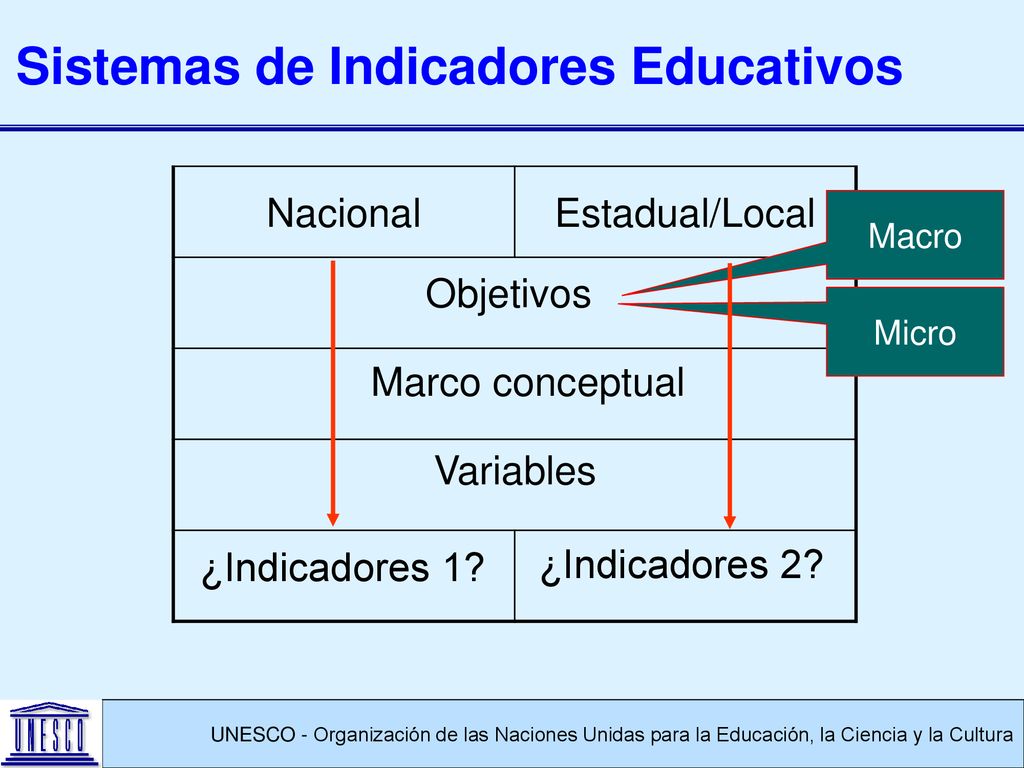 Sistemas de Indicadores Educativos

| Nacional | Estadual/Local |
|---|---|
| Objetivos | |
| Marco conceptual | |
| Variables | |
| ¿Indicadores 1? | ¿Indicadores 2? |

Macro

Micro

UNESCO

UNESCO - Organización de las Naciones Unidas para la Educación, la Ciencia y la Cultura